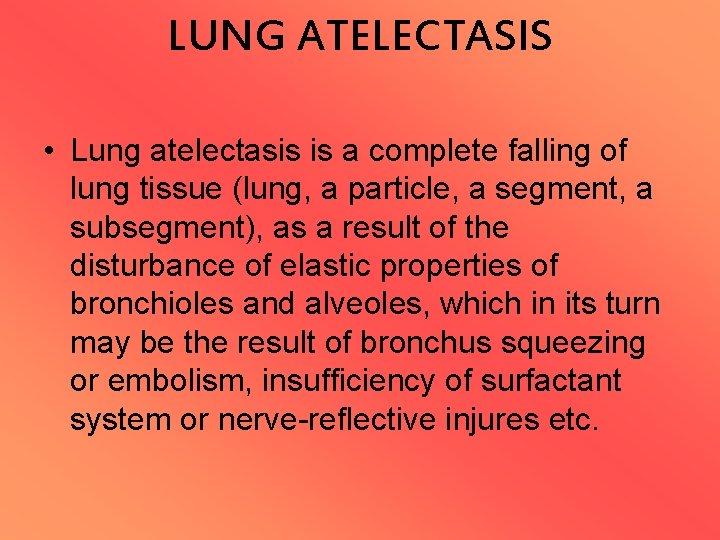 LUNG ATELECTASIS

• Lung atelectasis is a complete falling of lung tissue (lung, a particle, a segment, a subsegment), as a result of the disturbance of elastic properties of bronchioles and alveoles, which in its turn may be the result of bronchus squeezing or embolism, insufficiency of surfactant system or nerve-reflective injures etc.